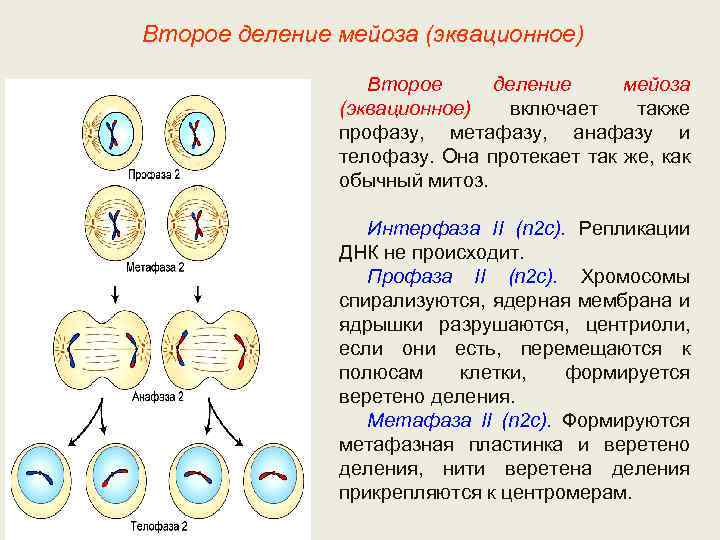 Второе деление мейоза (эквационное)

Профаза 2

Метафаза 2

Анафаза 2

Телофаза 2

Второе деление мейоза (эквационное) включает также профазу, метафазу, анафазу и телофазу. Она протекает так же, как обычный митоз.

Интерфаза II (n2c). Репликации ДНК не происходит.

Профаза II (n2c). Хромосомы спирализуются, ядерная мембрана и ядрышки разрушаются, центриоли, если они есть, перемещаются к полюсам клетки, формируется веретено деления.

Метафаза II (n2c). Формируются метафазная пластинка и веретено деления, нити веретена деления прикрепляются к центромерам.